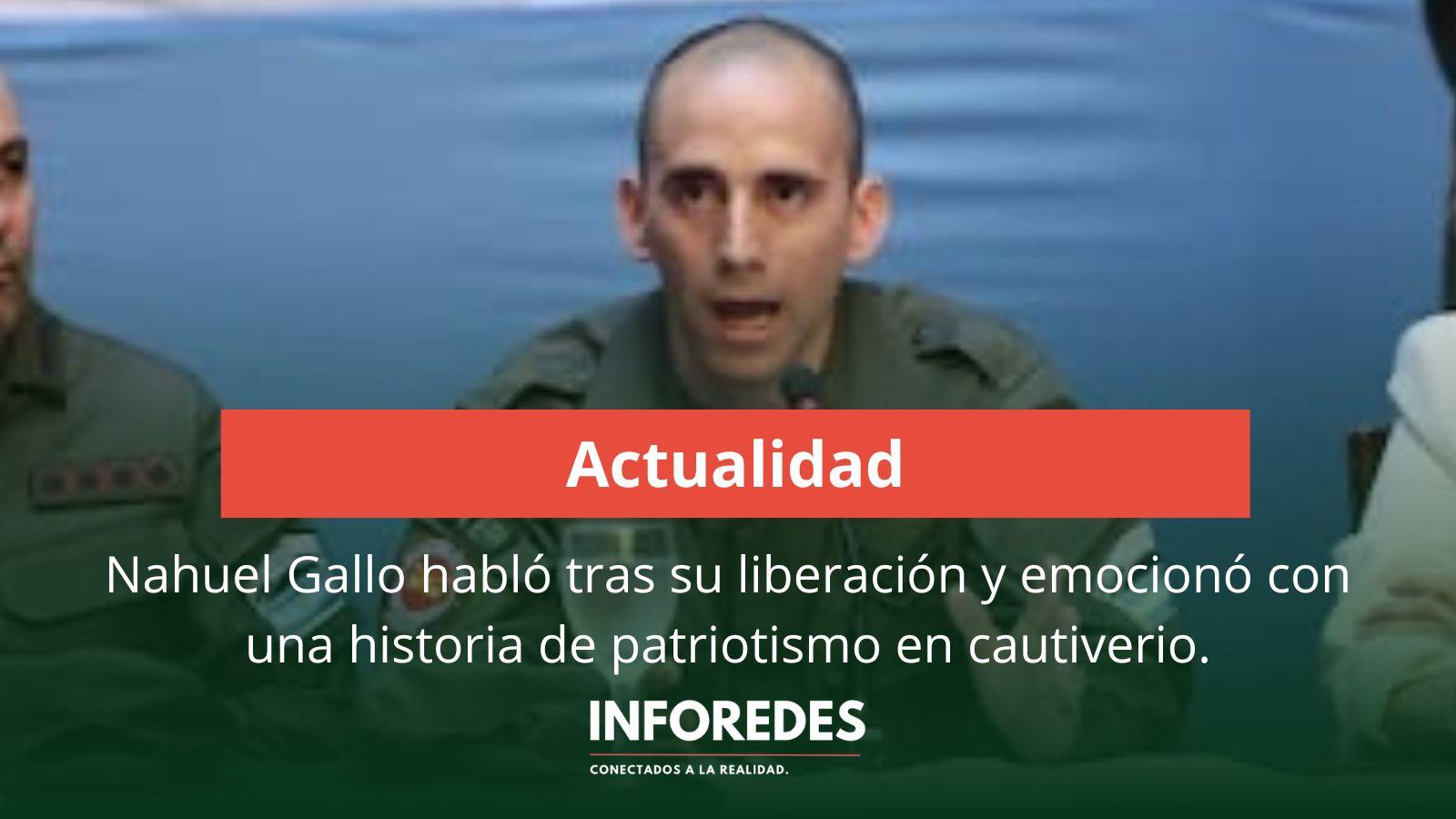 Actualidad

Nahuel Gallo habló tras su liberación y emocionó con una historia de patriotismo en cautiverio.

INFOREDES

CONECTADOS A LA REALIDAD.